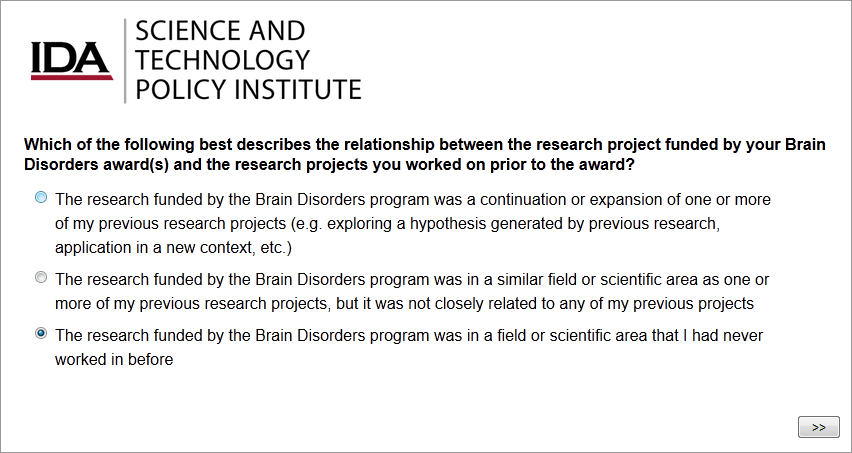 IDA

SCIENCE AND TECHNOLOGY POLICY INSTITUTE

Which of the following best describes the relationship between the research project funded by your Brain Disorders award(s) and the research projects you worked on prior to the award?

The research funded by the Brain Disorders program was a continuation or expansion of one or more of my previous research projects (e.g. exploring a hypothesis generated by previous research, application in a new context, etc.)

The research funded by the Brain Disorders program was in a similar field or scientific area as one or more of my previous research projects, but it was not closely related to any of my previous projects

The research funded by the Brain Disorders program was in a field or scientific area that I had never worked in before

>>